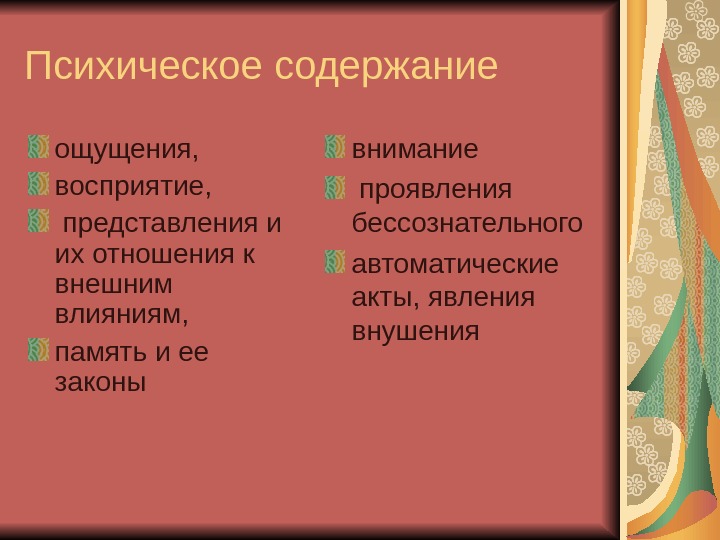 Психическое содержание

ощущения,

восприятие,

представления и их отношения к внешним влияниям,

память и ее законы

внимание

проявления бессознательного

автоматические акты, явления внушения